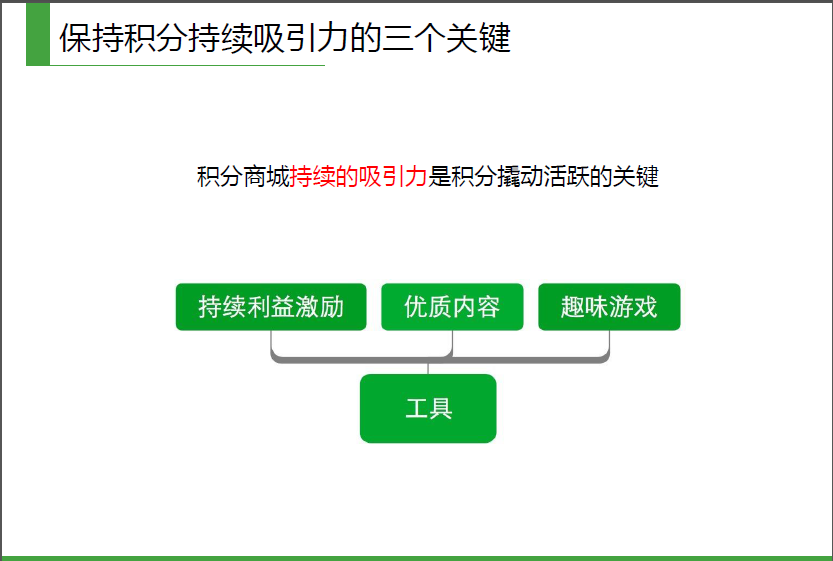 保持积分持续吸引力的三个关键

积分商城持续的吸引力是积分撬动活跃的关键

持续利益激励

优质内容

趣味游戏

工具